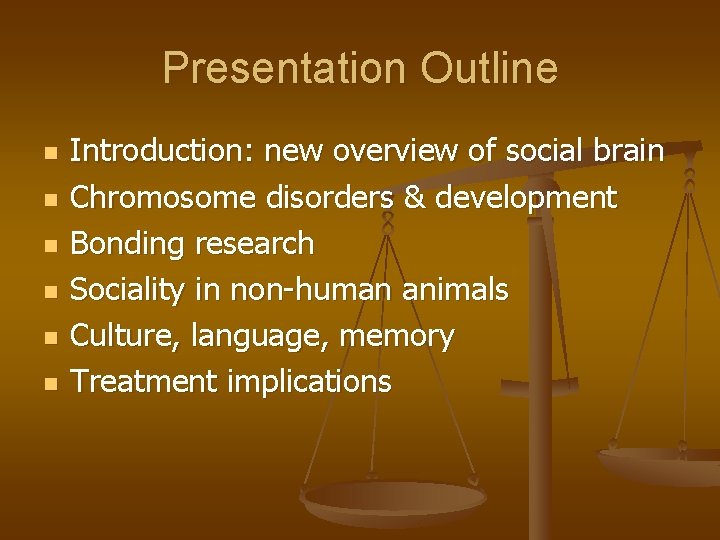 Presentation Outline

- Introduction: new overview of social brain
- Chromosome disorders & development
- Bonding research
- Sociality in non-human animals
- Culture, language, memory
- Treatment implications